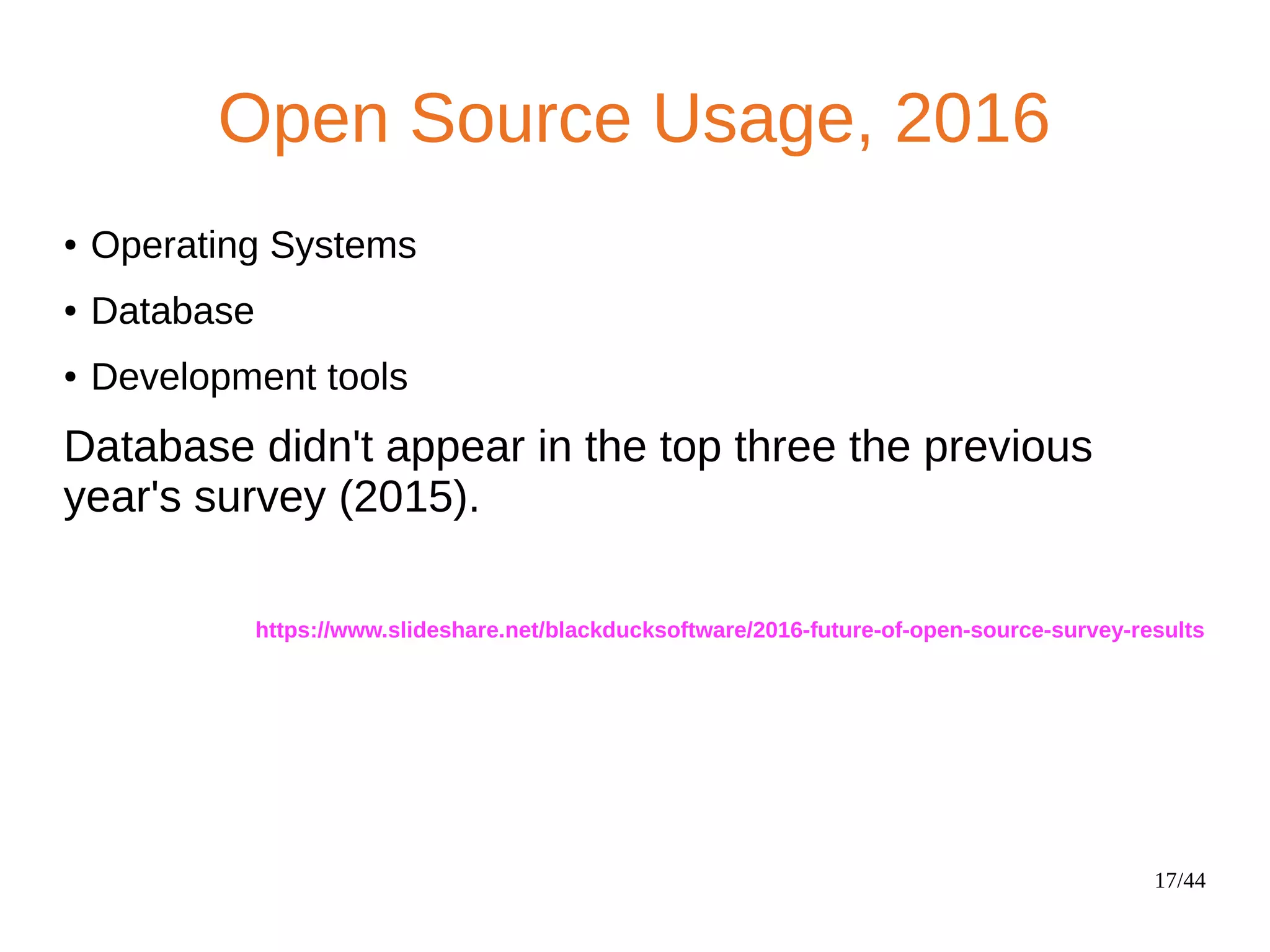 Open Source Usage, 2016

• Operating Systems
• Database
• Development tools

Database didn't appear in the top three the previous year's survey (2015).

https://www.slideshare.net/blackducksoftware/2016-future-of-open-source-survey-results

17/44